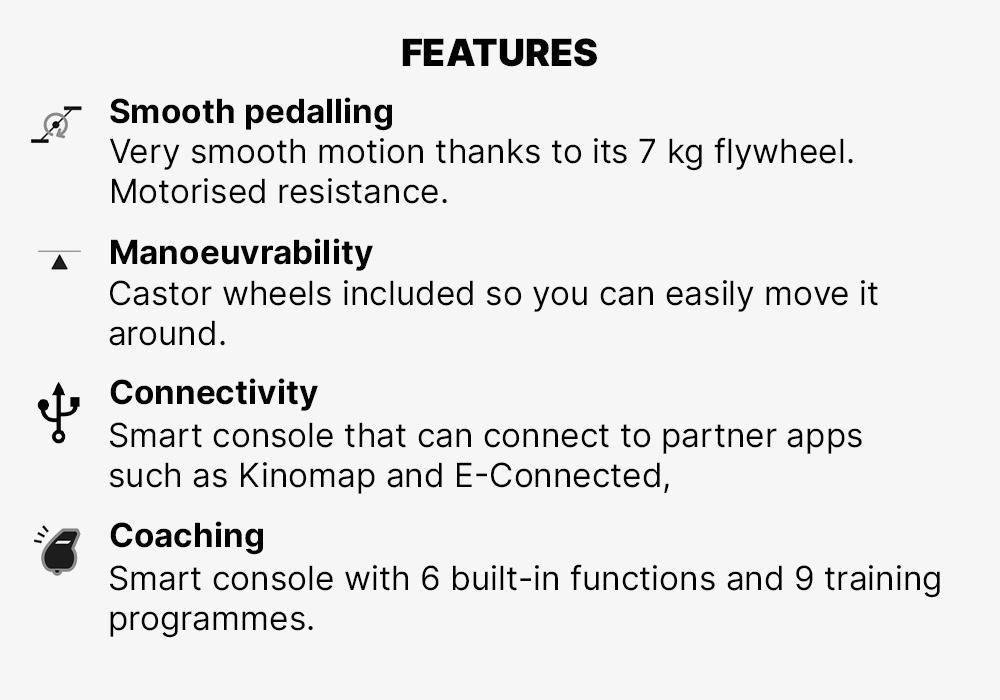 FEATURES

Smooth pedalling
Very smooth motion thanks to its 7 kg flywheel. Motorised resistance.

Manoeuvrability
Castor wheels included so you can easily move it around.

Connectivity
Smart console that can connect to partner apps such as Kinomap and E-Connected,

Coaching
Smart console with 6 built-in functions and 9 training programmes.